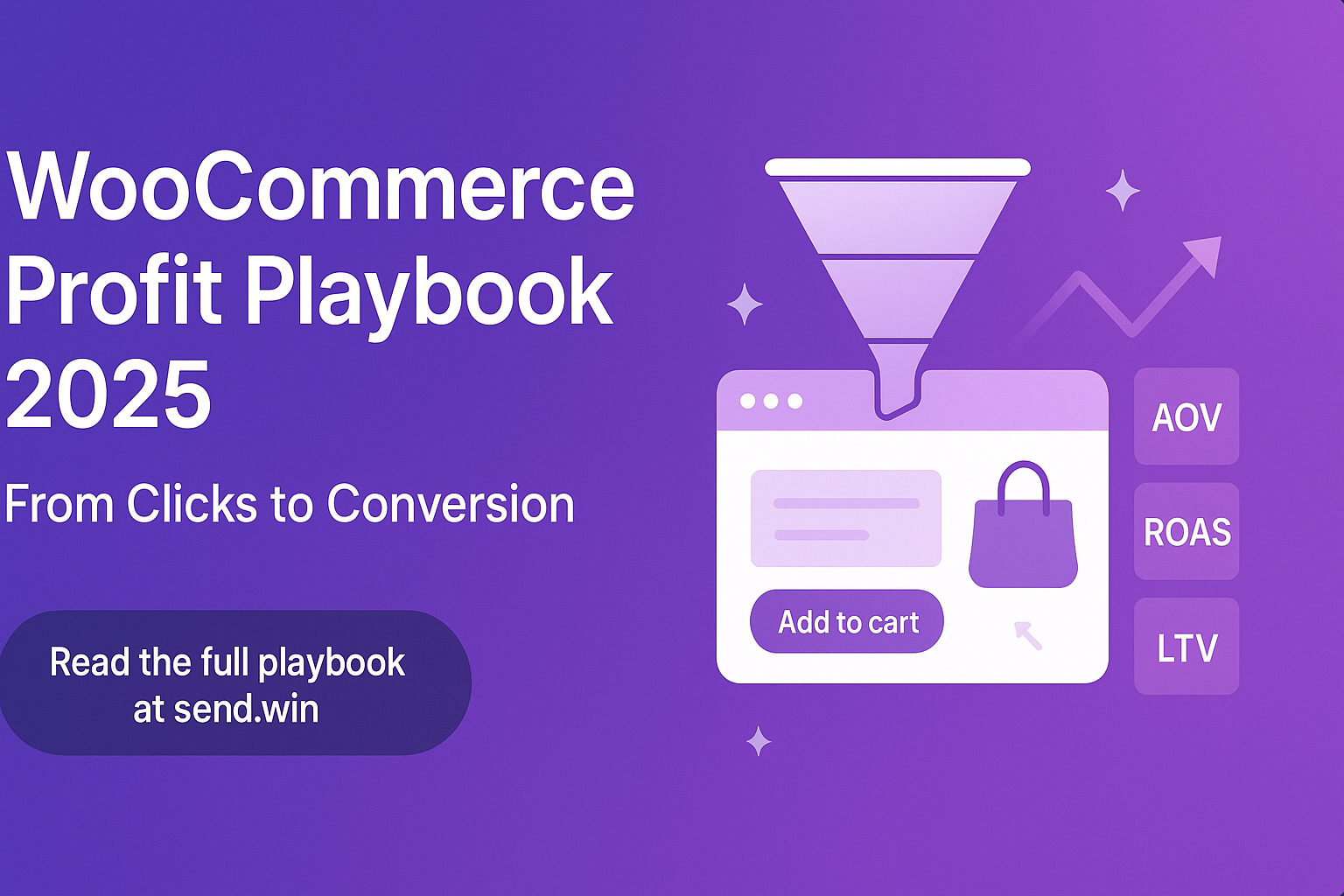 WooCommerce Profit Playbook 2025

From Clicks to Conversion

Read the full playbook at send.win

Add to cart

AOV

ROAS

LTV